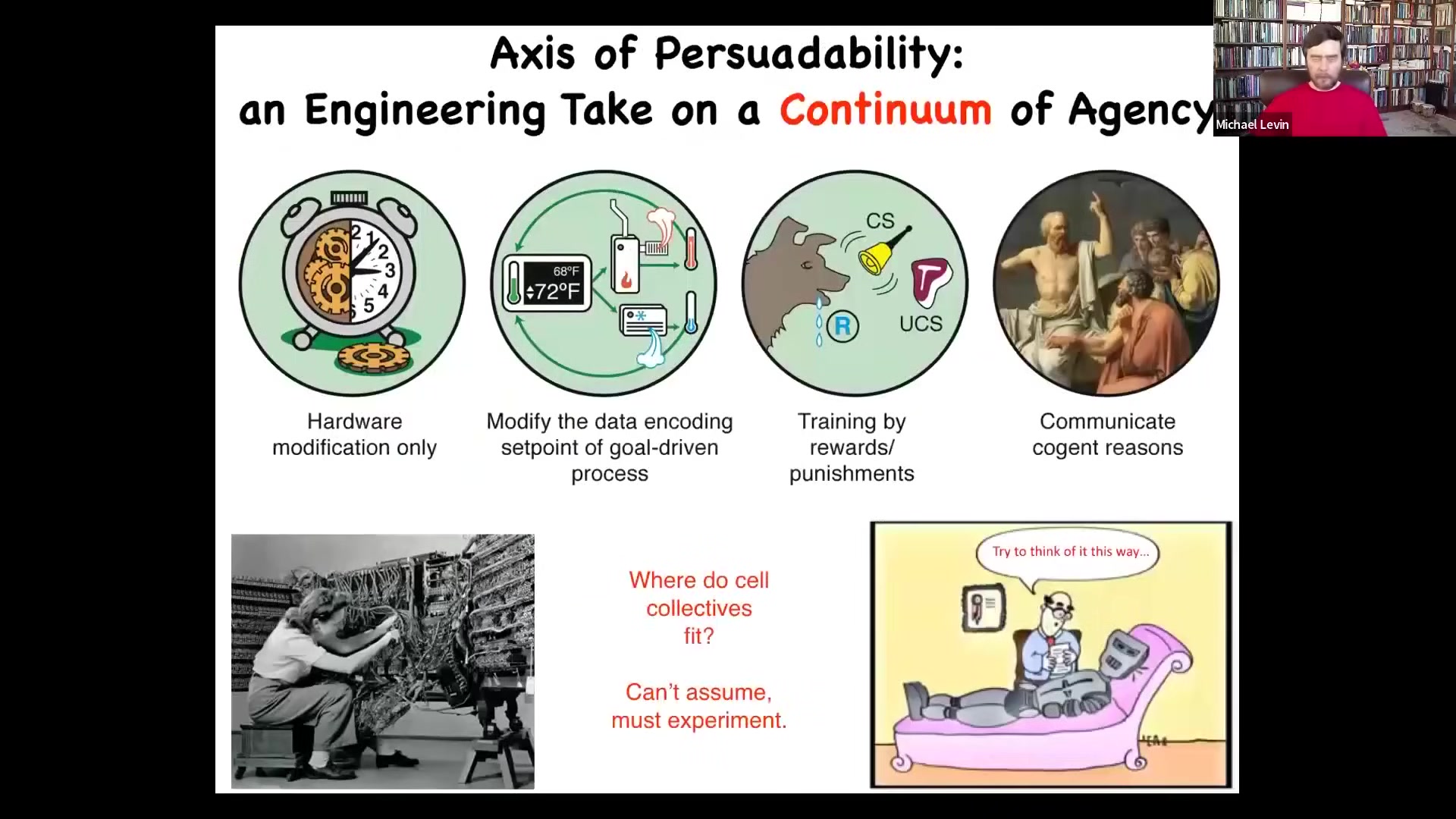 Axis of Persuadability:
an Engineering Take on a Continuum of Agency

Michael Levin

2 1 2 3 4 5

68°F
72°F

CS
UCS
R

Hardware modification only

Modify the data encoding setpoint of goal-driven process

Training by rewards/ punishments

Communicate cogent reasons

Where do cell collectives fit?

Can't assume, must experiment.

Try to think of it this way...